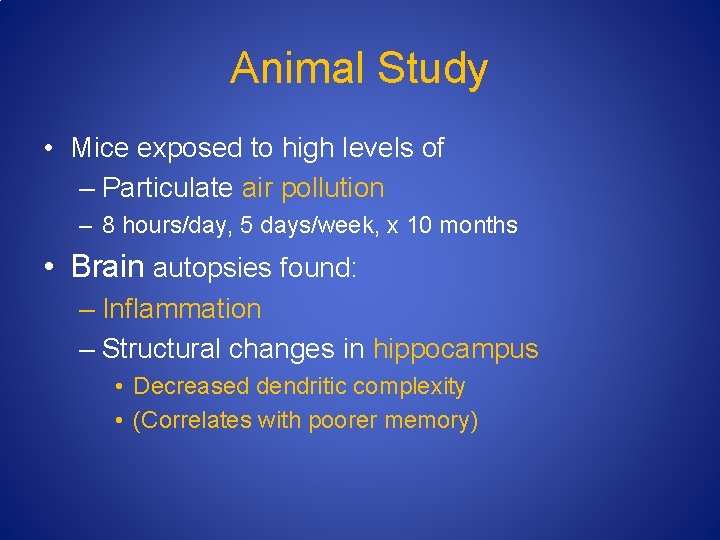 Animal Study

• Mice exposed to high levels of
 – Particulate air pollution
 – 8 hours/day, 5 days/week, x 10 months
• Brain autopsies found:
 – Inflammation
 – Structural changes in hippocampus
  • Decreased dendritic complexity
  • (Correlates with poorer memory)